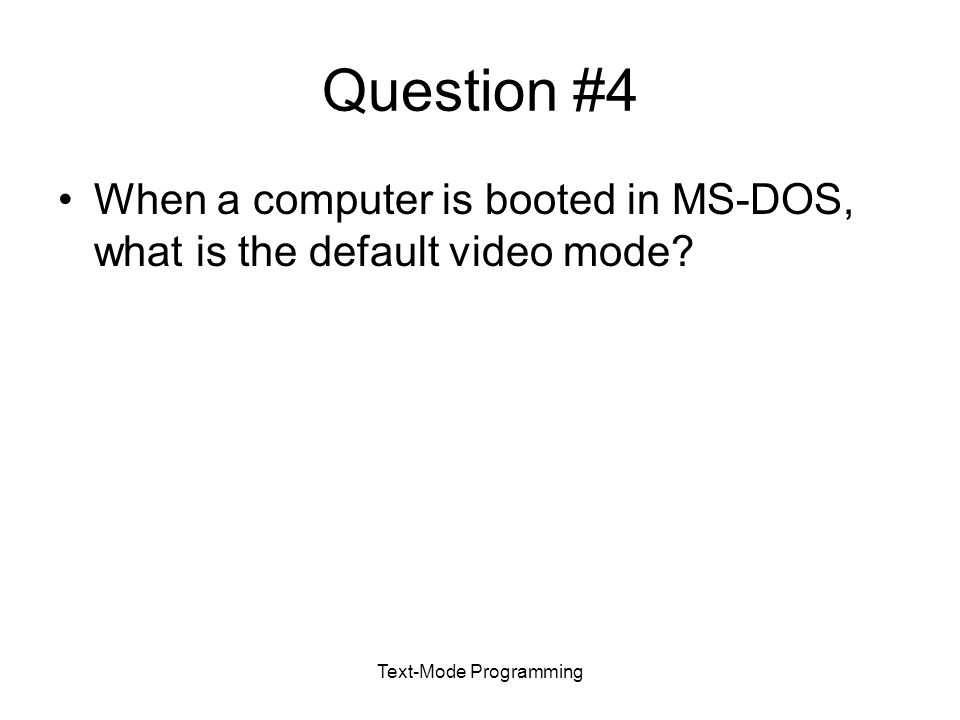 Question #4

• When a computer is booted in MS-DOS, what is the default video mode?

Text-Mode Programming